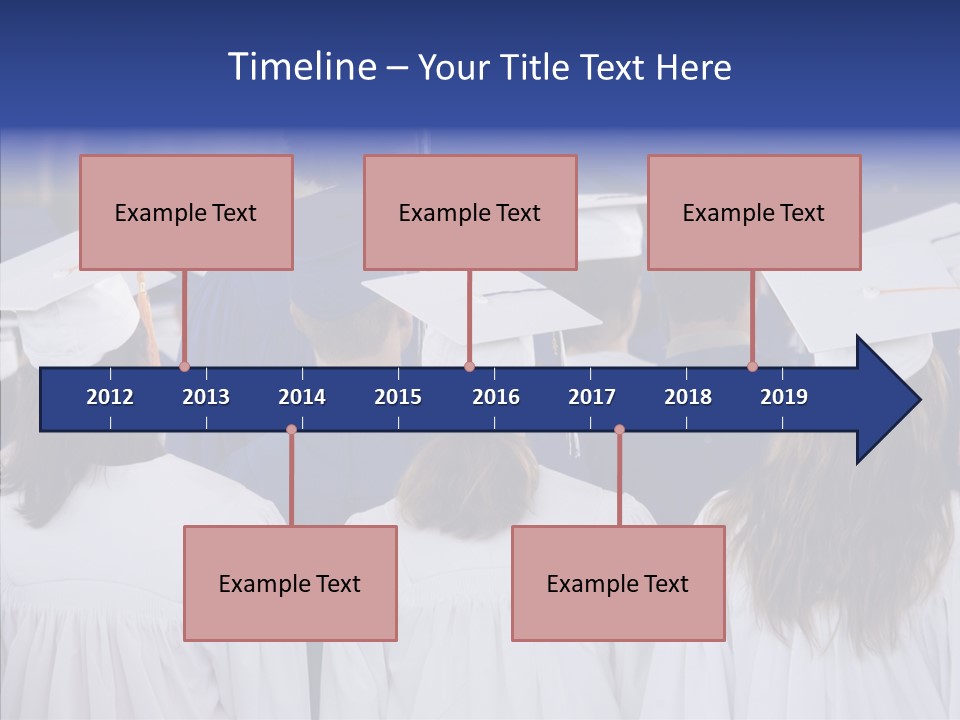 Timeline – Your Title Text Here

Example Text

Example Text

Example Text

2012 2013 2014 2015 2016 2017 2018 2019

Example Text

Example Text